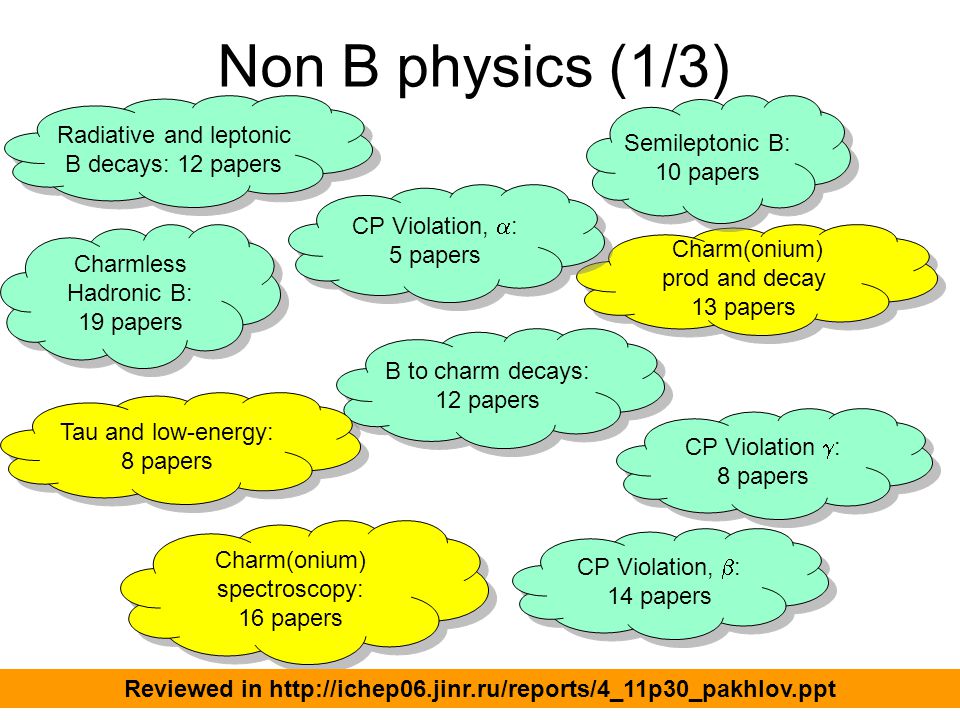 Non B physics (1/3)

Radiative and leptonic B decays: 12 papers

Semileptonic B: 10 papers

CP Violation, $\alpha$: 5 papers

Charmless Hadronic B: 19 papers

Charm(onium) prod and decay 13 papers

B to charm decays: 12 papers

Tau and low-energy: 8 papers

CP Violation $\gamma$: 8 papers

Charm(onium) spectroscopy: 16 papers

CP Violation, $\beta$: 14 papers

Reviewed in http://ichep06.jinr.ru/reports/4_11p30_pakhlov.ppt